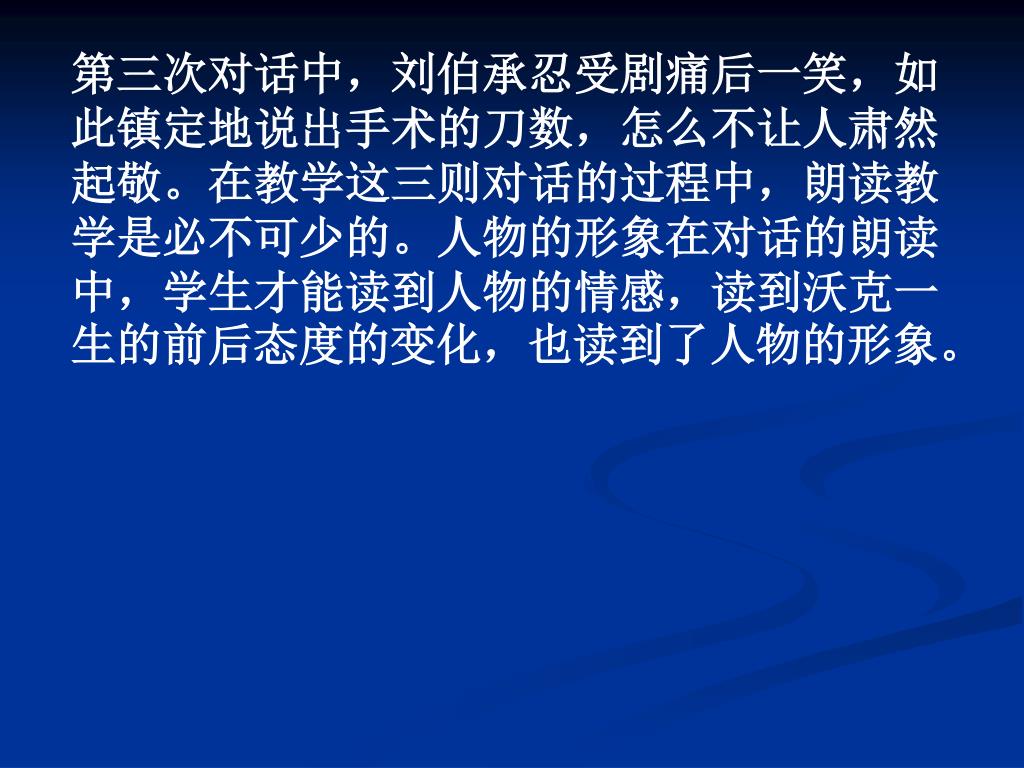 第三次对话中，刘伯承忍受剧痛后一笑，如此镇定地说出手术的刀数，怎么不让人肃然起敬。在教学这三则对话的过程中，朗读教学是必不可少的。人物的形象在对话的朗读中，学生才能读到人物的情感，读到沃克一生的前后态度的变化，也读到了人物的形象。